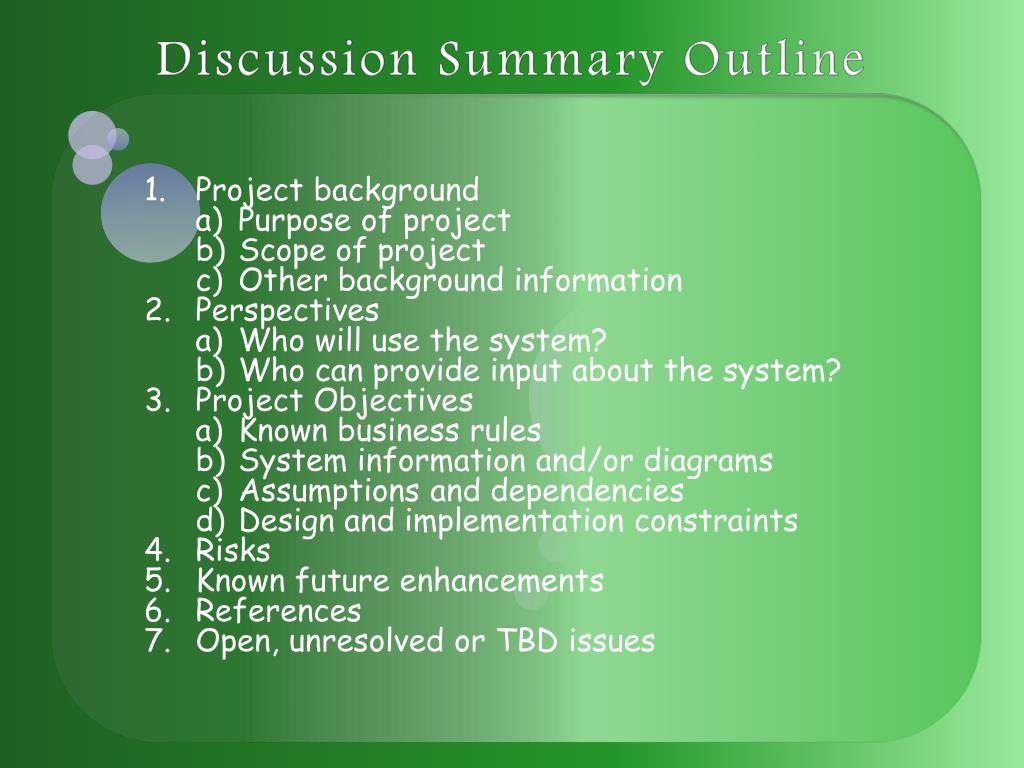 Discussion Summary Outline

1. Project background
a) Purpose of project
b) Scope of project
c) Other background information
2. Perspectives
a) Who will use the system?
b) Who can provide input about the system?
3. Project Objectives
a) Known business rules
b) System information and/or diagrams
c) Assumptions and dependencies
d) Design and implementation constraints
4. Risks
5. Known future enhancements
6. References
7. Open, unresolved or TBD issues